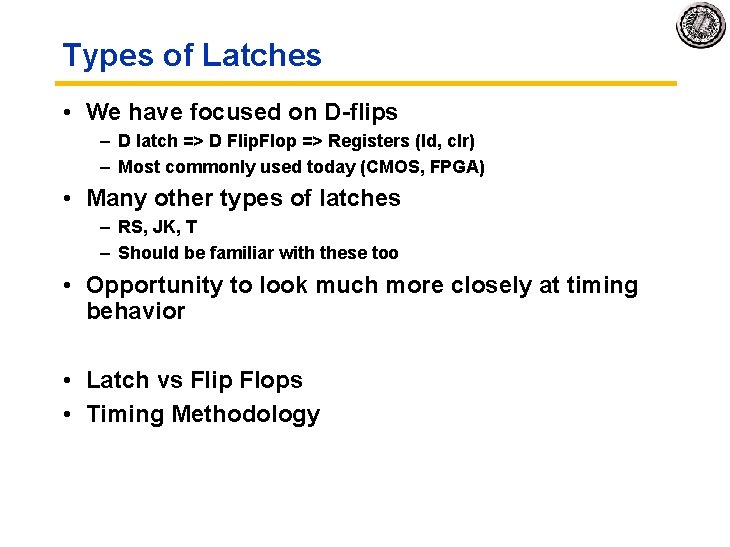 Types of Latches

• We have focused on D-flips
– D latch => D FlipFlop => Registers (ld, clr)
– Most commonly used today (CMOS, FPGA)

• Many other types of latches
– RS, JK, T
– Should be familiar with these too

• Opportunity to look much more closely at timing behavior

• Latch vs Flip Flops
• Timing Methodology